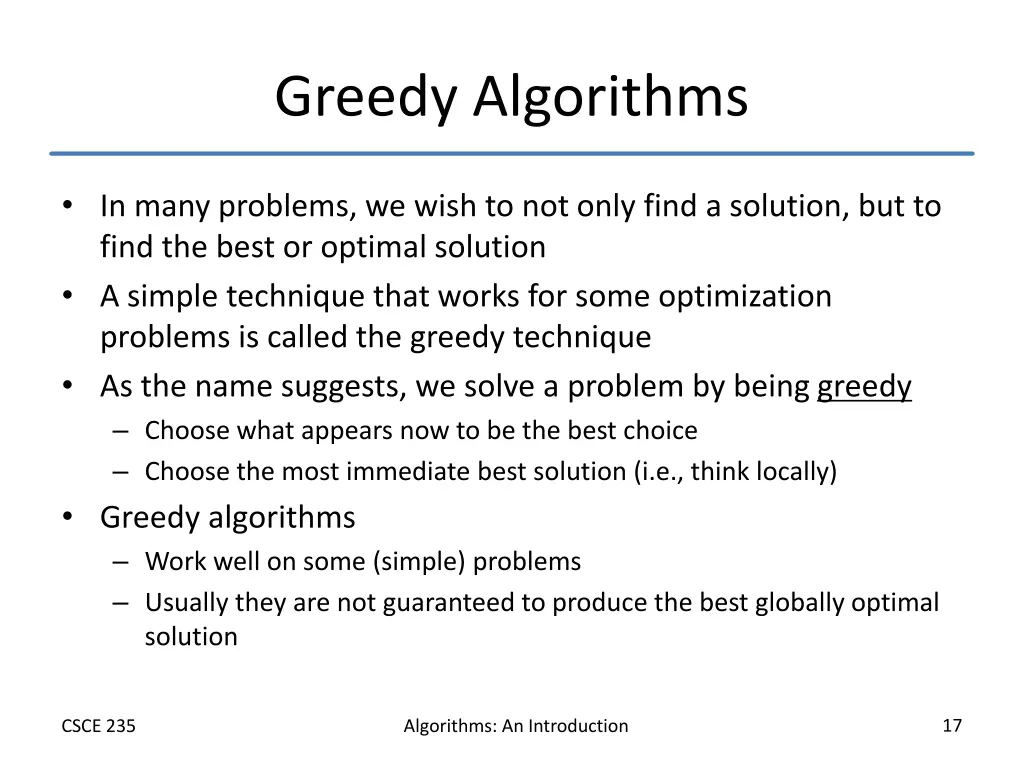 Greedy Algorithms

• In many problems, we wish to not only find a solution, but to find the best or optimal solution
• A simple technique that works for some optimization problems is called the greedy technique
• As the name suggests, we solve a problem by being greedy
– Choose what appears now to be the best choice
– Choose the most immediate best solution (i.e., think locally)
• Greedy algorithms
– Work well on some (simple) problems
– Usually they are not guaranteed to produce the best globally optimal solution

CSCE 235

Algorithms: An Introduction

17